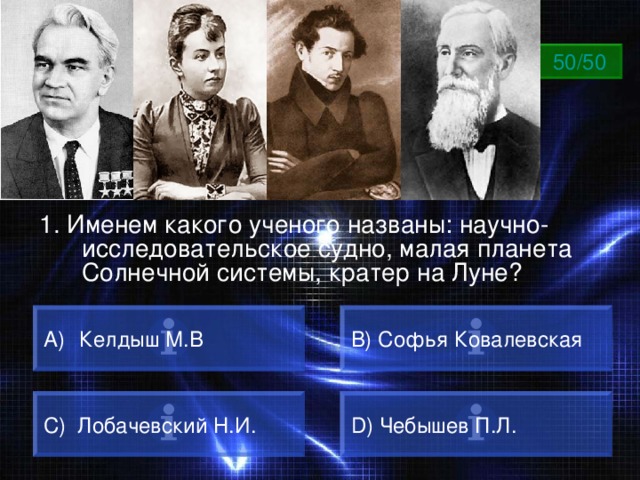 50/50

1. Именем какого ученого названы: научно-исследовательское судно, малая планета Солнечной системы, кратер на Луне?

A) Келдыш М.В

B) Софья Ковалевская

C) Лобачевский Н.И.

D) Чебышев П.Л.